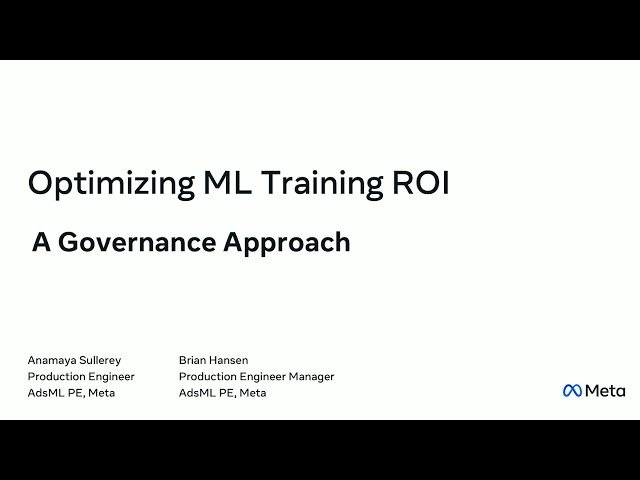 Optimizing ML Training ROI

A Governance Approach

Anamaya Sullerey
Production Engineer
AdsML PE, Meta

Brian Hansen
Production Engineer Manager
AdsML PE, Meta

Meta